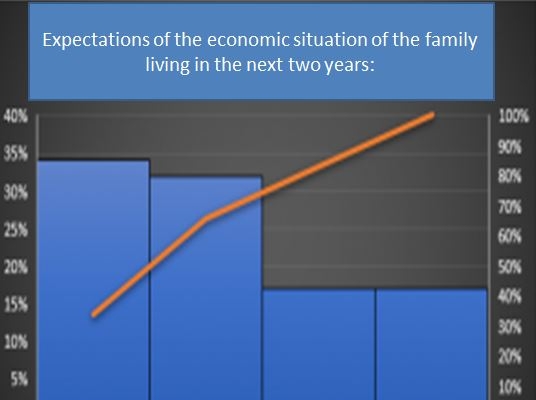 Expectations of the economic situation of the family living in the next two years:

40%
35%
30%
25%
20%
15%
10%
5%

100%
90%
80%
70%
60%
50%
40%
30%
20%
10%